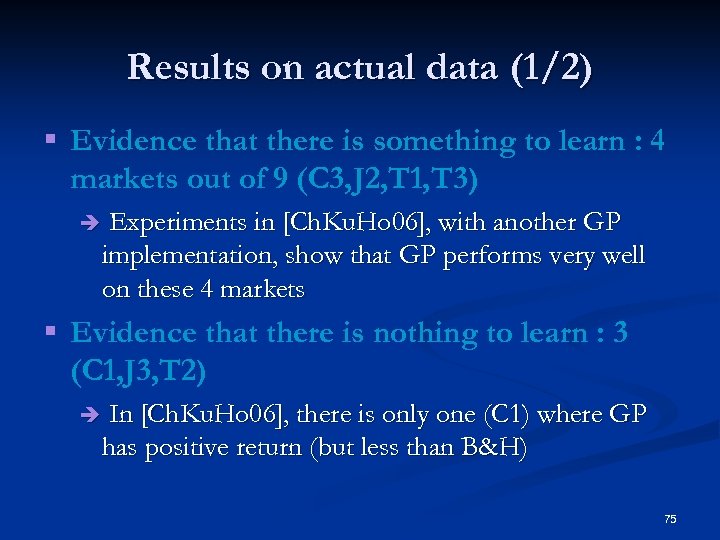 Results on actual data (1/2)

▪ Evidence that there is something to learn : 4 markets out of 9 (C3,J2,T1,T3)

➔ Experiments in [ChKuHo06], with another GP implementation, show that GP performs very well on these 4 markets

▪ Evidence that there is nothing to learn : 3 (C1,J3,T2)

➔ In [ChKuHo06], there is only one (C1) where GP has positive return (but less than B&H)

75